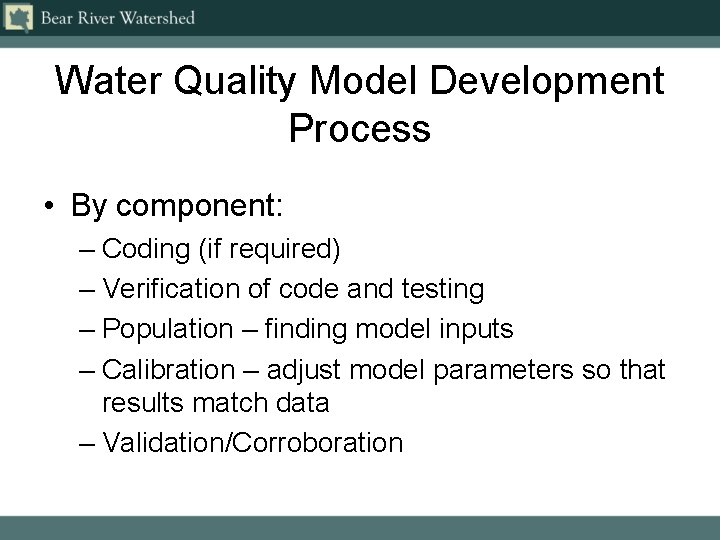 Bear River Watershed

Water Quality Model Development Process

• By component:
– Coding (if required)
– Verification of code and testing
– Population – finding model inputs
– Calibration – adjust model parameters so that results match data
– Validation/Corroboration